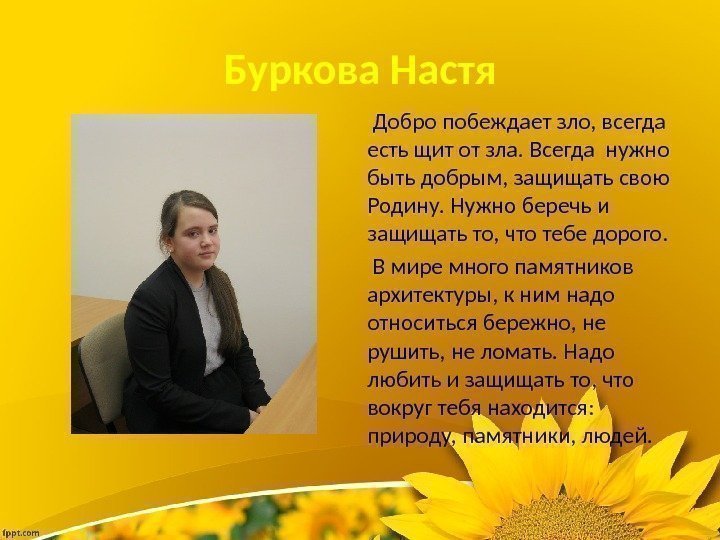 Буркова Настя

Добро побеждает зло, всегда есть щит от зла. Всегда нужно быть добрым, защищать свою Родину. Нужно беречь и защищать то, что тебе дорого.

В мире много памятников архитектуры, к ним надо относиться бережно, не рушить, не ломать. Надо любить и защищать то, что вокруг тебя находится: природу, памятники, людей.

fppt.com